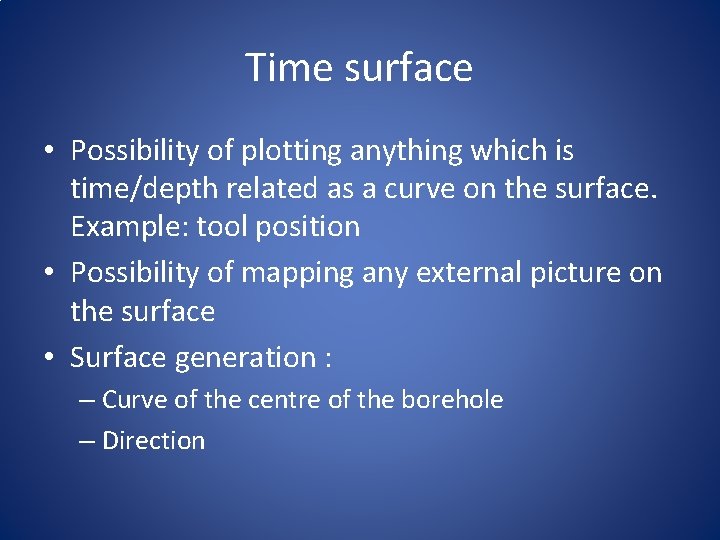 Time surface

• Possibility of plotting anything which is time/depth related as a curve on the surface. Example: tool position
• Possibility of mapping any external picture on the surface
• Surface generation :
– Curve of the centre of the borehole
– Direction